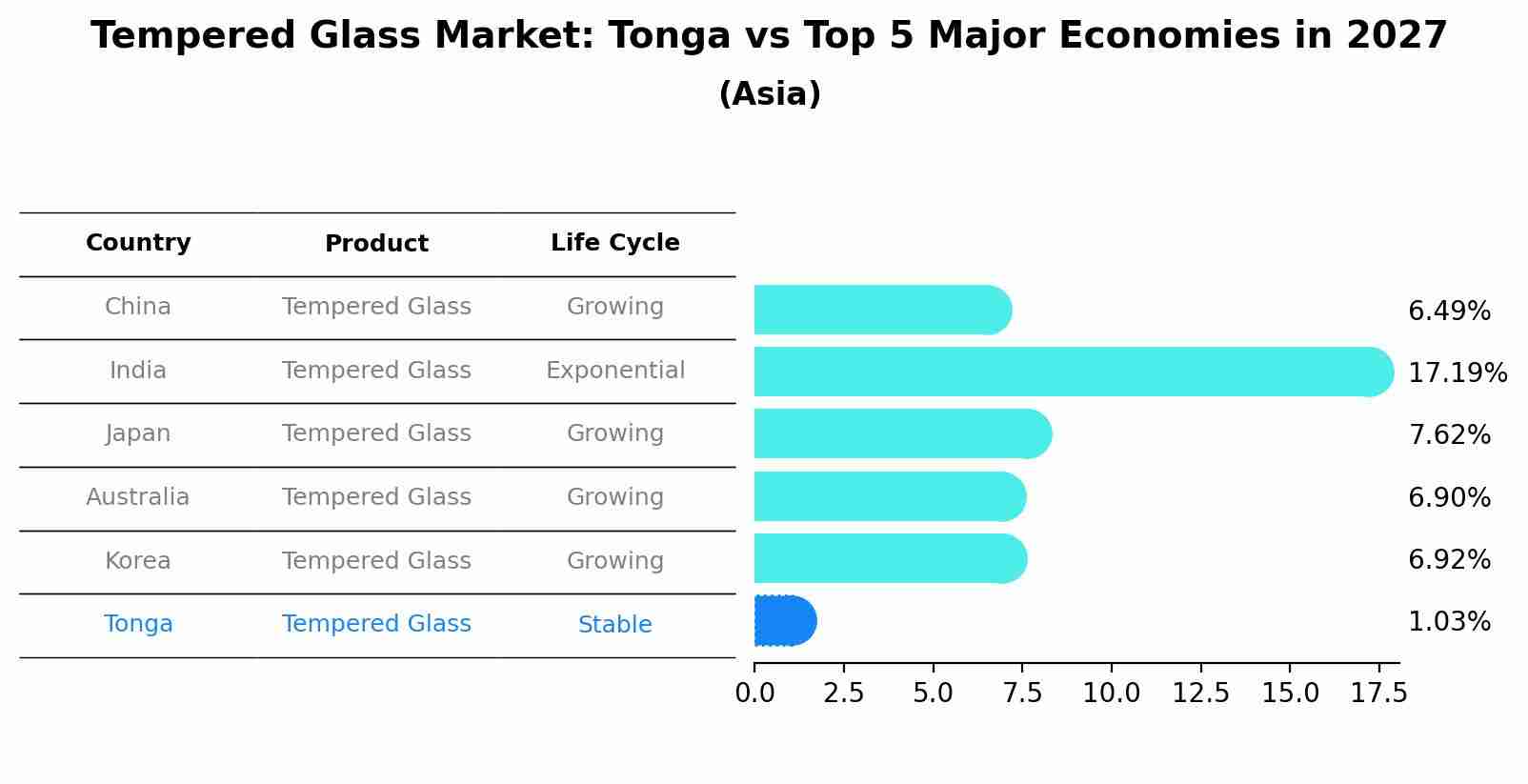 Tempered Glass Market: Tonga vs Top 5 Major Economies in 2027
(Asia)

| Country | Product | Life Cycle |
|---|---|---|
| China | Tempered Glass | Growing |
| India | Tempered Glass | Exponential |
| Japan | Tempered Glass | Growing |
| Australia | Tempered Glass | Growing |
| Korea | Tempered Glass | Growing |
| Tonga | Tempered Glass | Stable |

6.49%
17.19%
7.62%
6.90%
6.92%
1.03%

0.0 2.5 5.0 7.5 10.0 12.5 15.0 17.5